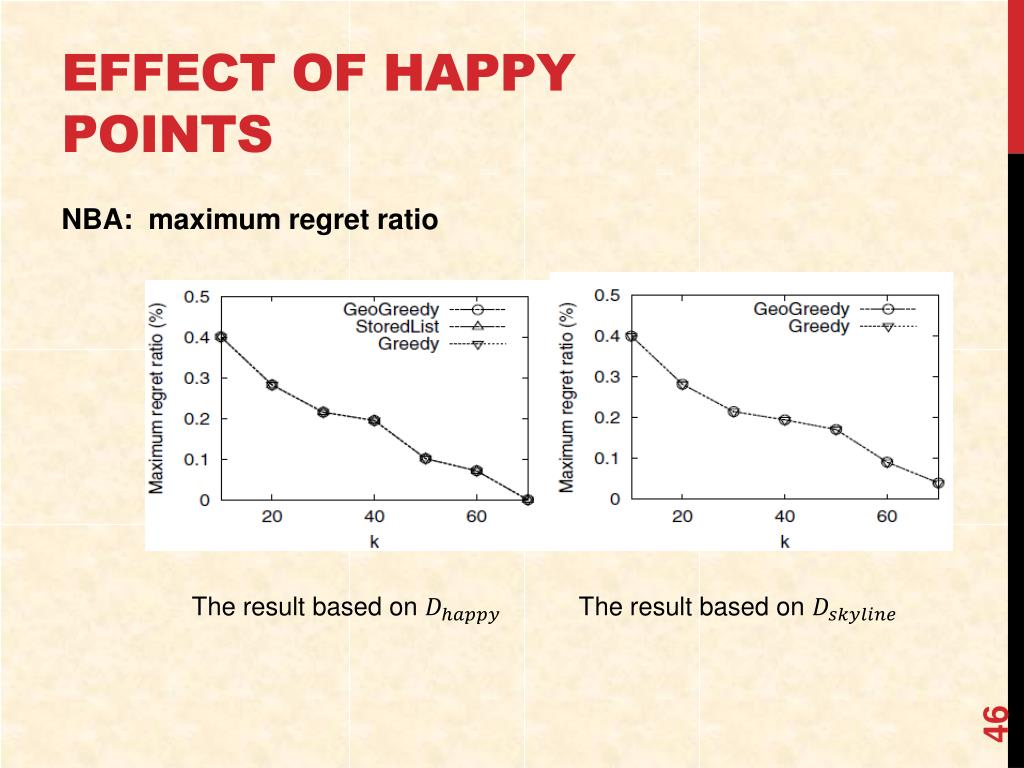 EFFECT OF HAPPY POINTS

NBA: maximum regret ratio

Maximum regret ratio (%)
0.5
0.4
0.3
0.2
0.1
0
20
40
60
k
GeoGreedy
StoredList
Greedy

Maximum regret ratio (%)
0.5
0.4
0.3
0.2
0.1
0
20
40
60
k
GeoGreedy
Greedy

The result based on $D_{happy}$

The result based on $D_{skyline}$

46